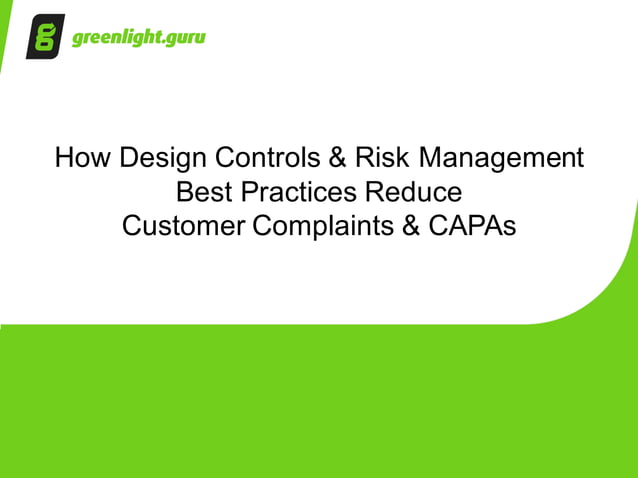 greenlight.guru

How Design Controls & Risk Management Best Practices Reduce Customer Complaints & CAPAs